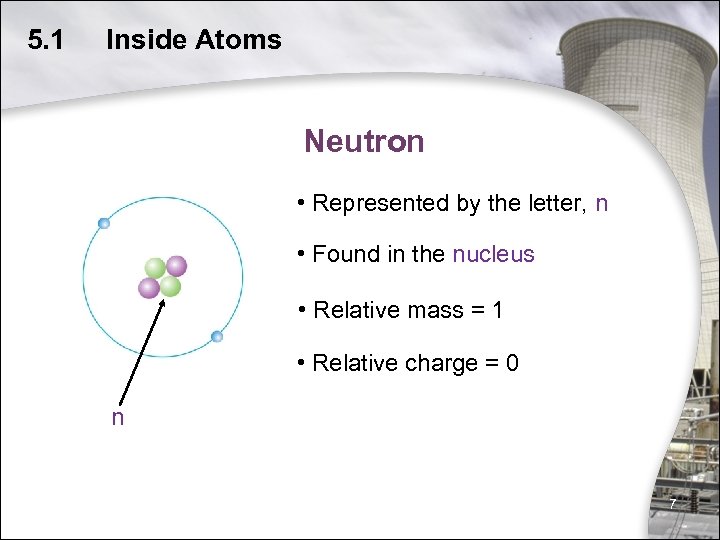 5.1 Inside Atoms

Neutron

• Represented by the letter, n

• Found in the nucleus

• Relative mass = 1

• Relative charge = 0

n

7